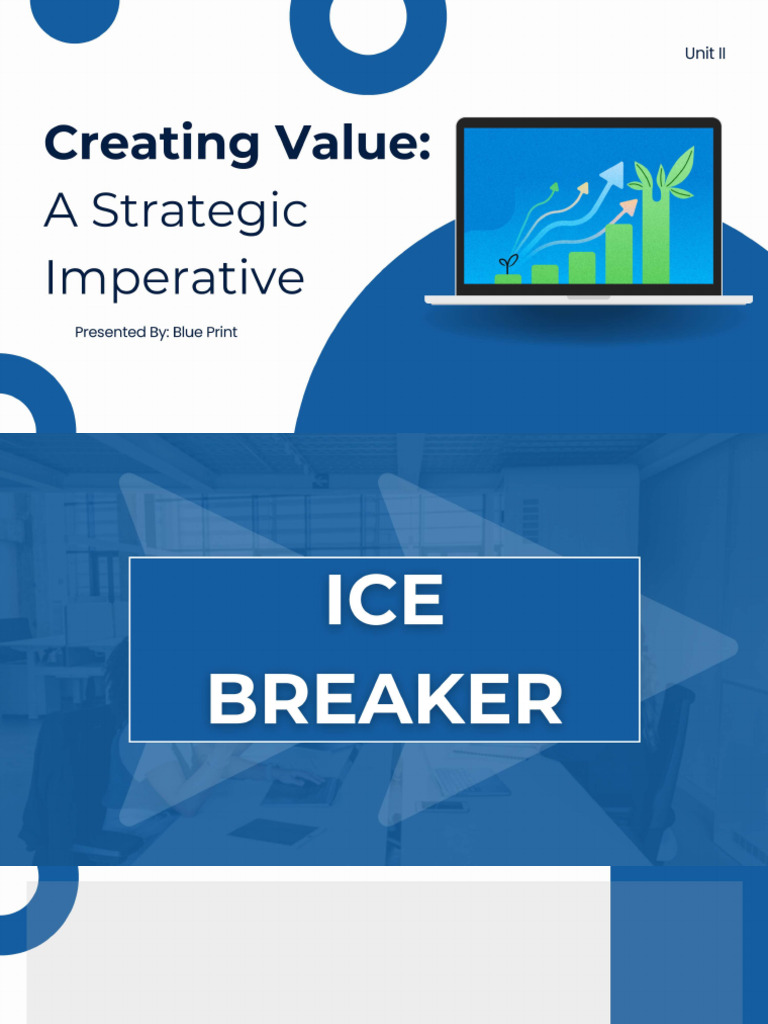 Unit II

Creating Value: A Strategic Imperative

Presented By: Blue Print

ICE BREAKER